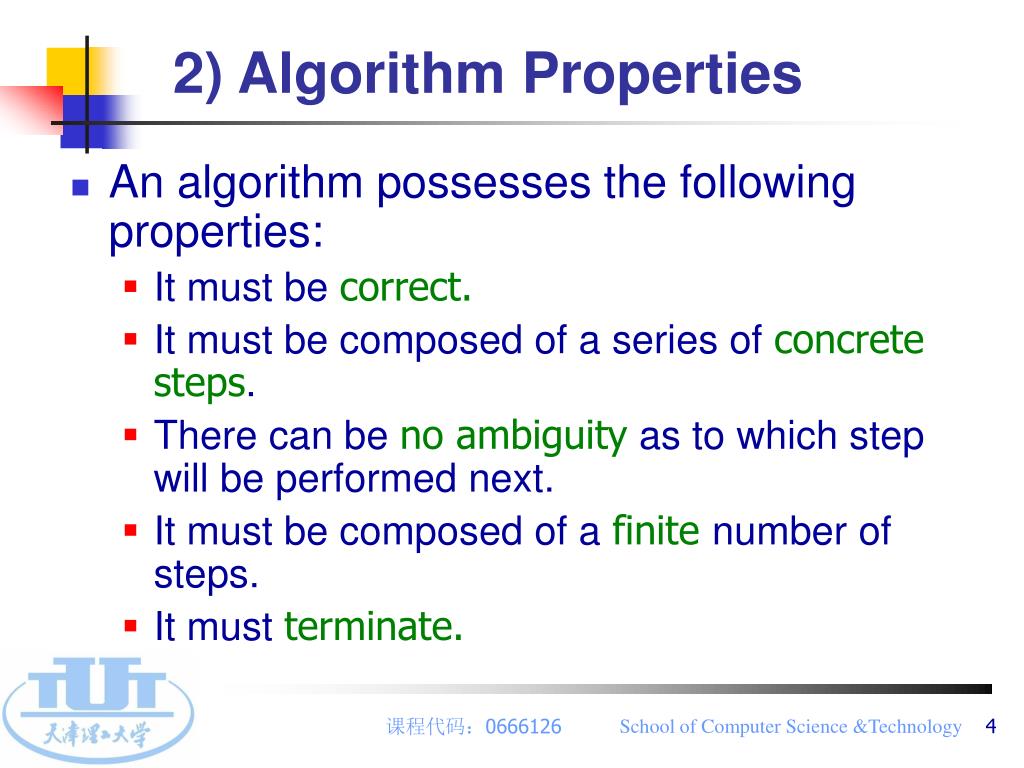 2) Algorithm Properties

An algorithm possesses the following properties:

It must be correct.

It must be composed of a series of concrete steps.

There can be no ambiguity as to which step will be performed next.

It must be composed of a finite number of steps.

It must terminate.

TUT
天津理工大学

课程代码：0666126 School of Computer Science &Technology 4